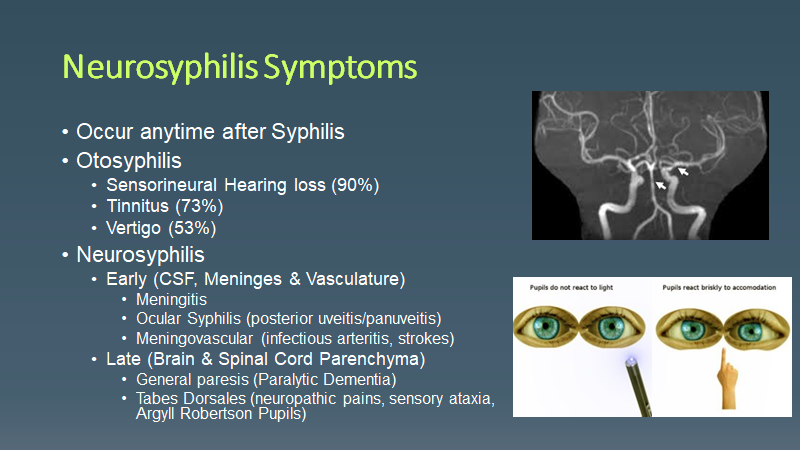 Neurosyphilis Symptoms

• Occur anytime after Syphilis
• Otosyphilis
  • Sensorineural Hearing loss (90%)
  • Tinnitus (73%)
  • Vertigo (53%)
• Neurosyphilis
  • Early (CSF, Meninges & Vasculature)
    • Meningitis
    • Ocular Syphilis (posterior uveitis/panuveitis)
    • Meningovascular (infectious arteritis, strokes)
  • Late (Brain & Spinal Cord Parenchyma)
    • General paresis (Paralytic Dementia)
    • Tabes Dorsales (neuropathic pains, sensory ataxia, Argyll Robertson Pupils)

Pupils do not react to light

Pupils react briskly to accomodation